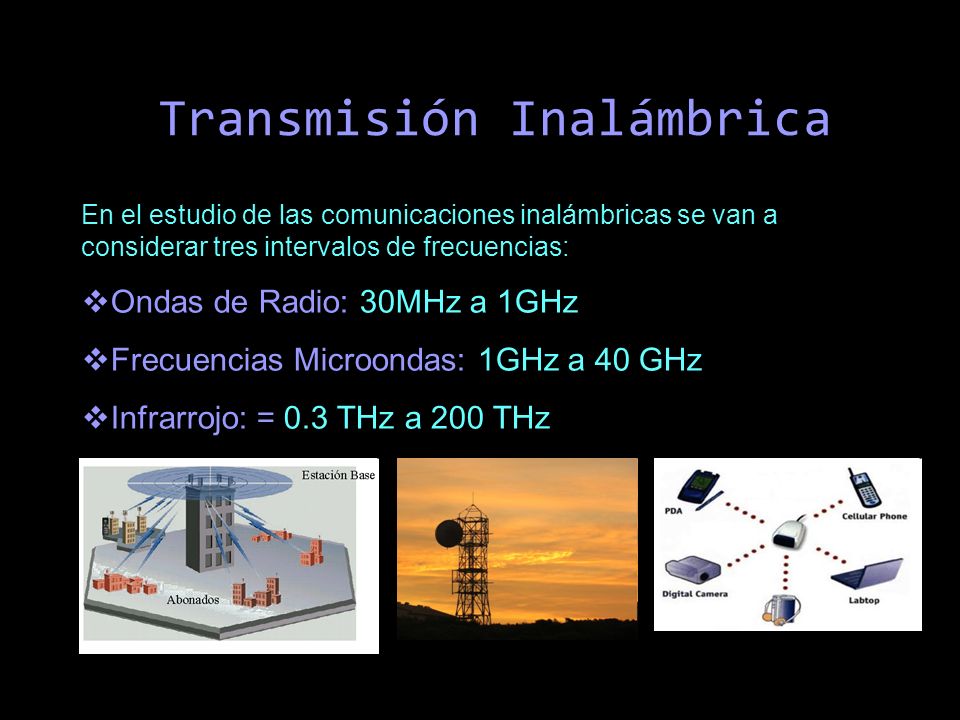 Transmisión Inalámbrica

En el estudio de las comunicaciones inalámbricas se van a considerar tres intervalos de frecuencias:

❖Ondas de Radio: 30MHz a 1GHz

❖Frecuencias Microondas: 1GHz a 40 GHz

❖Infrarrojo: = 0.3 THz a 200 THz

Estación Base

Abonados

PDA

Cellular Phone

Digital Camera

Labtop